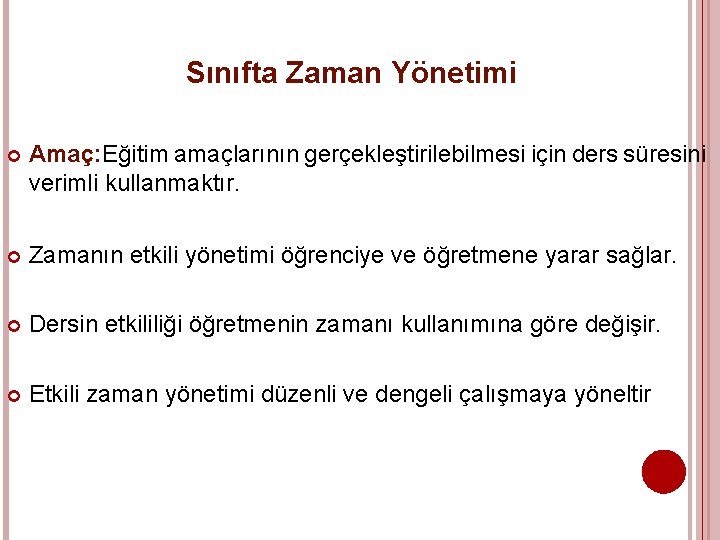 Sınıfta Zaman Yönetimi

Amaç:Eğitim amaçlarının gerçekleştirilebilmesi için ders süresini verimli kullanmaktır.

Zamanın etkili yönetimi öğrenciye ve öğretmene yarar sağlar.

Dersin etkililiği öğretmenin zamanı kullanımına göre değişir.

Etkili zaman yönetimi düzenli ve dengeli çalışmaya yöneltir